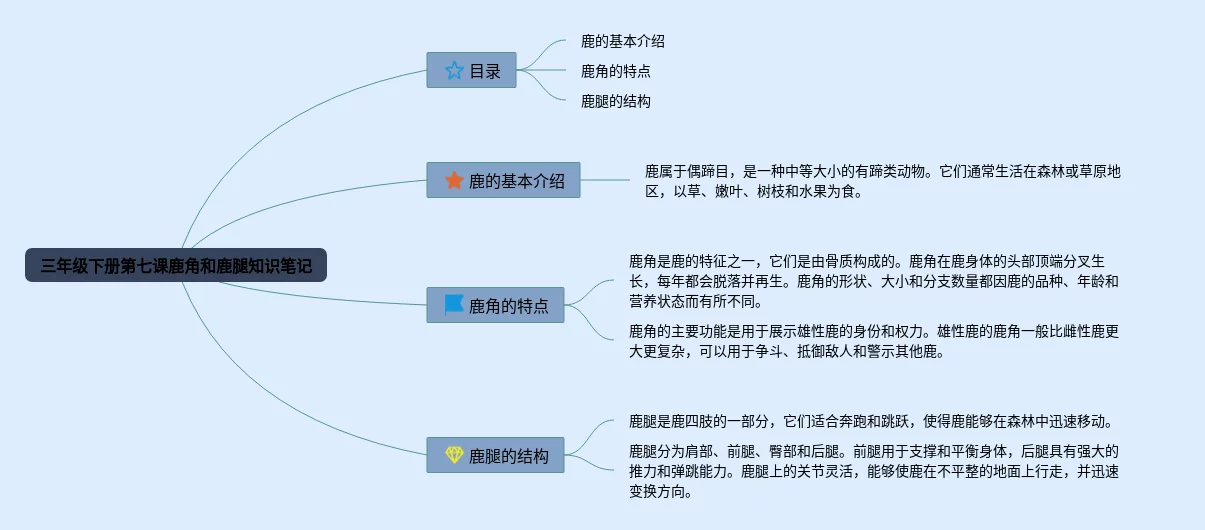 三年级下册第七课鹿角和鹿腿知识笔记

目录

鹿的基本介绍

鹿角的特点

鹿腿的结构

鹿的基本介绍

鹿属于偶蹄目，是一种中等大小的有蹄类动物。它们通常生活在森林或草原地区，以草、嫩叶、树枝和水果为食。

鹿角的特点

鹿角是鹿的特征之一，它们是由骨质构成的。鹿角在鹿身体的头部顶端分叉生长，每年都会脱落并再生。鹿角的形状、大小和分支数量都因鹿的品种、年龄和营养状态而有所不同。

鹿角的主要功能是用于展示雄性鹿的身份和权力。雄性鹿的鹿角一般比雌性鹿更大更复杂，可以用于争斗、抵御敌人和警示其他鹿。

鹿腿的结构

鹿腿是鹿四肢的一部分，它们适合奔跑和跳跃，使得鹿能够在森林中迅速移动。

鹿腿分为肩部、前腿、臀部和后腿。前腿用于支撑和平衡身体，后腿具有强大的推力和弹跳能力。鹿腿上的关节灵活，能够使鹿在不平整的地面上行走，并迅速变换方向。